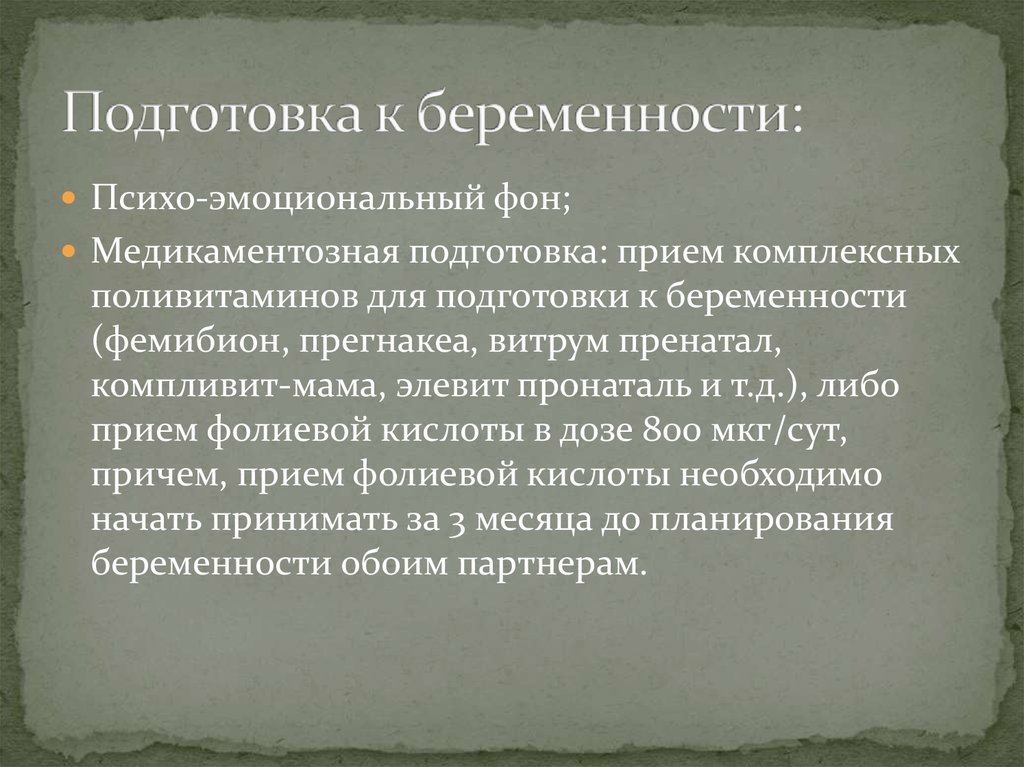 Подготовка к беременности:

Психо-эмоциональный фон;

Медикаментозная подготовка: прием комплексных поливитаминов для подготовки к беременности (фемибион, прегнакеа, витрум пренатал, компливит-мама, элевит пронаталь и т.д.), либо прием фолиевой кислоты в дозе 800 мкг/сут, причем, прием фолиевой кислоты необходимо начать принимать за 3 месяца до планирования беременности обоим партнерам.